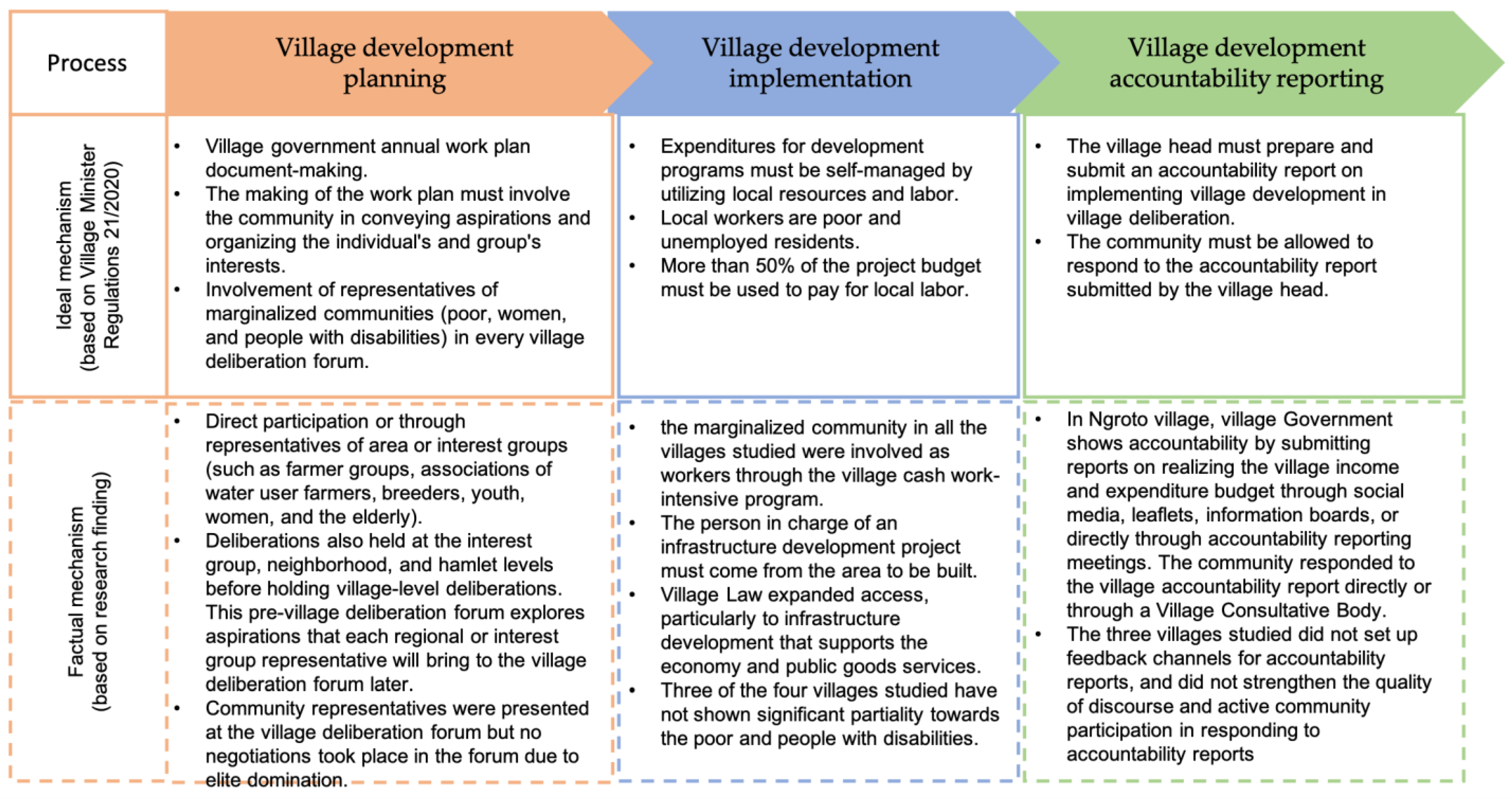 | Process | Village development planning | Village development implementation | Village development accountability reporting |
|---|---|---|---|
| Ideal mechanism (based on Village Minister Regulations 21/2020) | • Village government annual work plan document-making. • The making of the work plan must involve the community in conveying aspirations and organizing the individual's and group's interests. • Involvement of representatives of marginalized communities (poor, women, and people with disabilities) in every village deliberation forum. | • Expenditures for development programs must be self-managed by utilizing local resources and labor. • Local workers are poor and unemployed residents. • More than 50% of the project budget must be used to pay for local labor. | • The village head must prepare and submit an accountability report on implementing village development in village deliberation. • The community must be allowed to respond to the accountability report submitted by the village head. |
| Factual mechanism (based on research finding) | • Direct participation or through representatives of area or interest groups (such as farmer groups, associations of water user farmers, breeders, youth, women, and the elderly). • Deliberations also held at the interest group, neighborhood, and hamlet levels before holding village-level deliberations. This pre-village deliberation forum explores aspirations that each regional or interest group representative will bring to the village deliberation forum later. • Community representatives were presented at the village deliberation forum but no negotiations took place in the forum due to elite domination. | • the marginalized community in all the villages studied were involved as workers through the village cash work-intensive program. • The person in charge of an infrastructure development project must come from the area to be built. • Village Law expanded access, particularly to infrastructure development that supports the economy and public goods services. • Three of the four villages studied have not shown significant partiality towards the poor and people with disabilities. | • In Ngroto village, village Government shows accountability by submitting reports on realizing the village income and expenditure budget through social media, leaflets, information boards, or directly through accountability reporting meetings. The community responded to the village accountability report directly or through a Village Consultative Body. • The three villages studied did not set up feedback channels for accountability reports, and did not strengthen the quality of discourse and active community participation in responding to accountability reports |